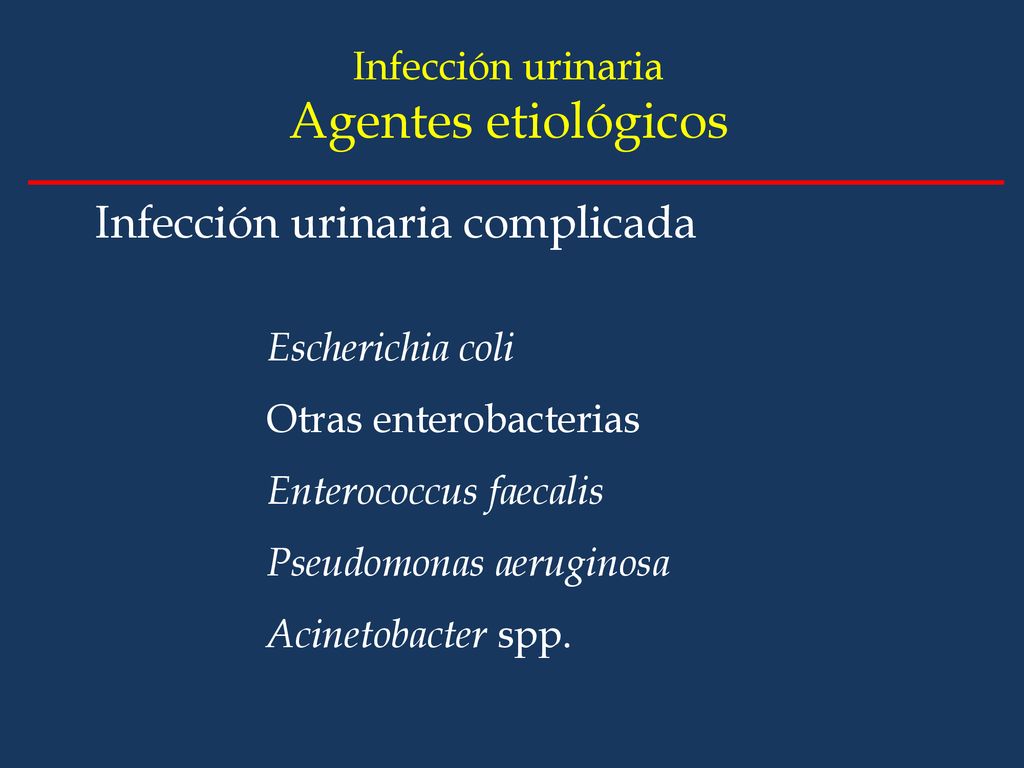 Infección urinaria
Agentes etiológicos

Infección urinaria complicada

Escherichia coli

Otras enterobacterias

Enterococcus faecalis

Pseudomonas aeruginosa

Acinetobacter spp.